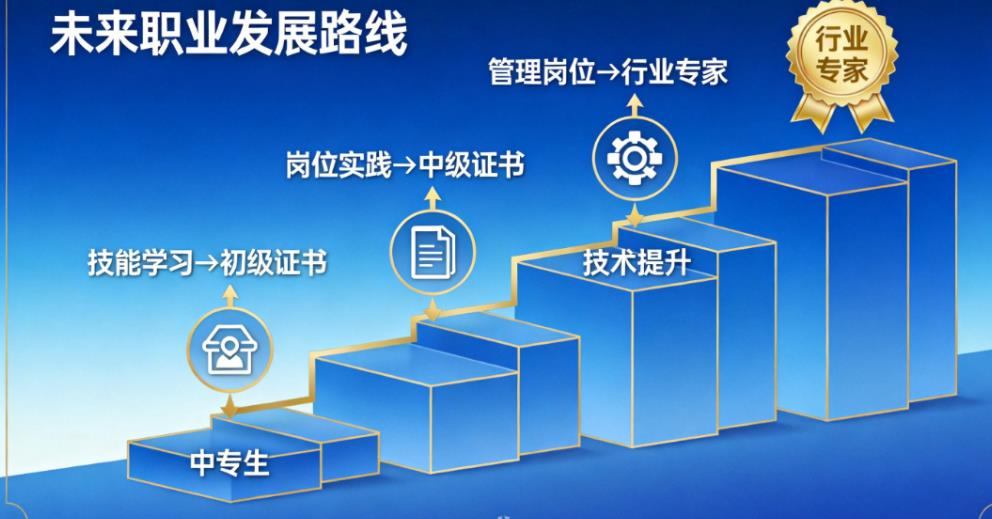 未来职业发展路线

行业专家

管理岗位→行业专家

岗位实践→中级证书

技能学习→初级证书

技术提升

中专生